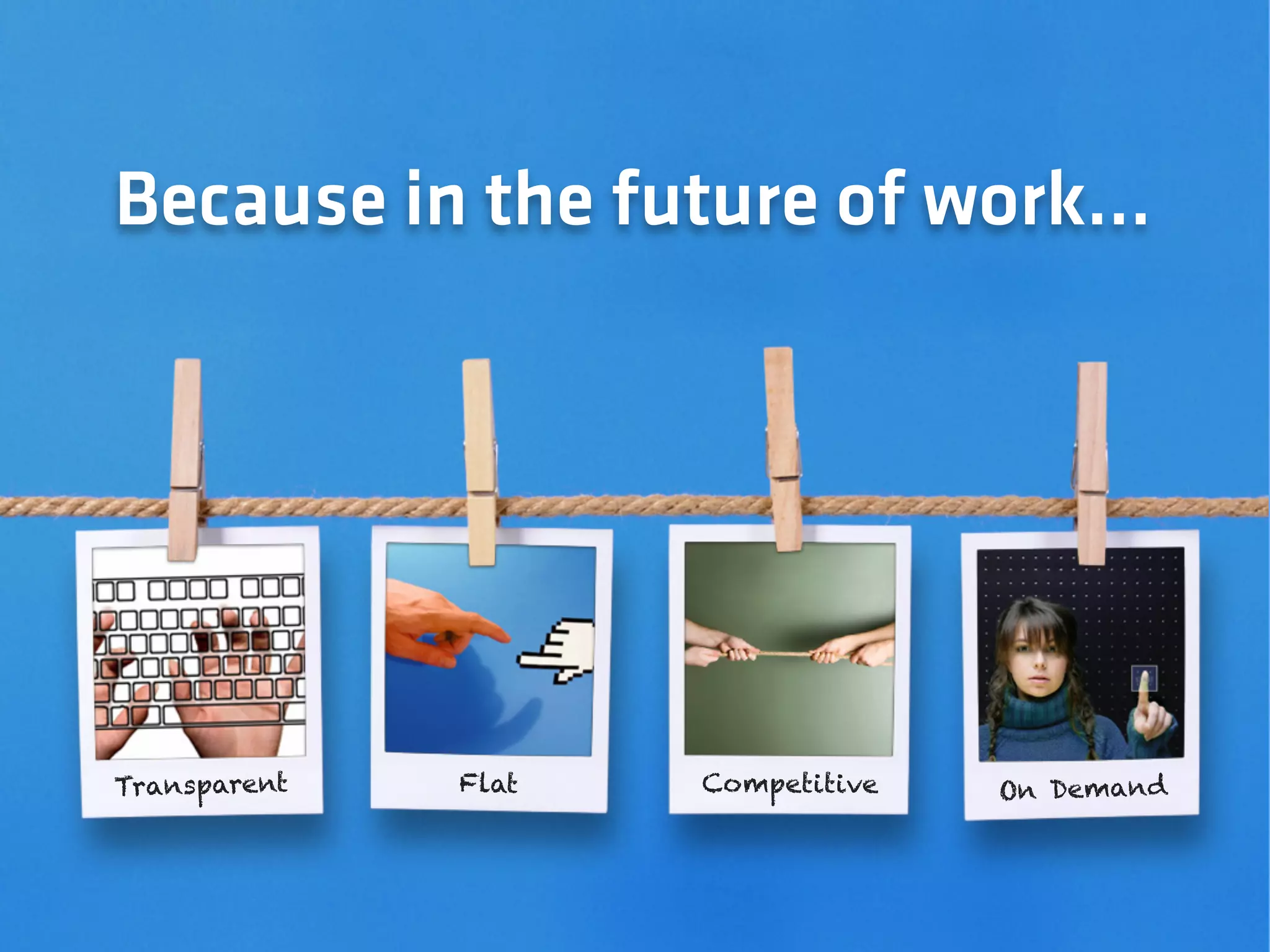 Because in the future of work...

Transparent

Flat

Competitive

On Demand